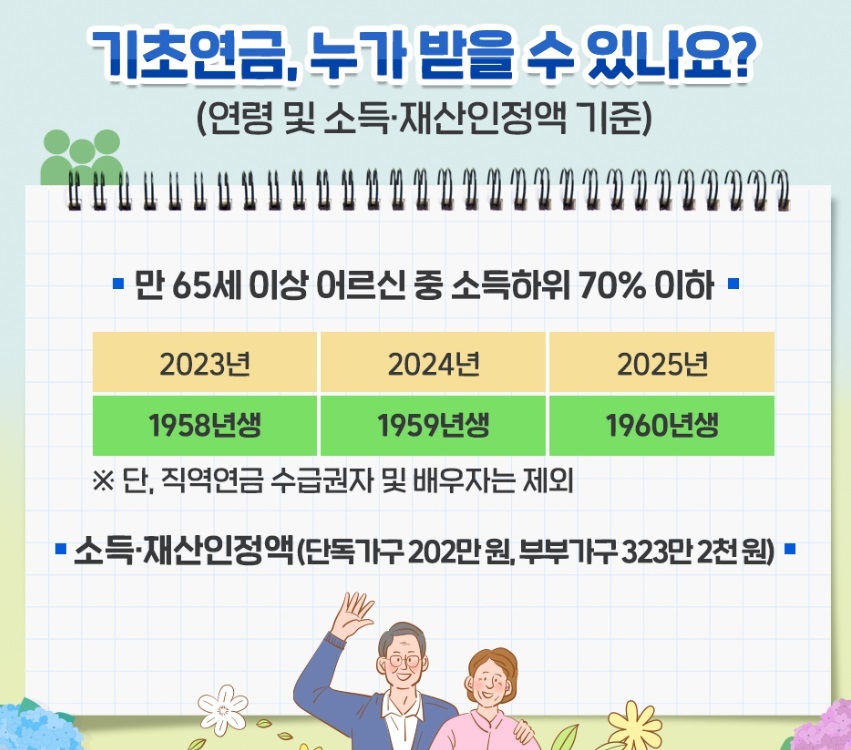 기초연금, 누가 받을 수 있나요?
(연령 및 소득·재산인정액 기준)

▪ 만 65세 이상 어르신 중 소득하위 70% 이하 ▪

| 2023년 | 2024년 | 2025년 |
|---|---|---|
| 1958년생 | 1959년생 | 1960년생 |

※ 단, 직역연금 수급권자 및 배우자는 제외

▪ 소득·재산인정액 (단독가구 202만 원, 부부가구 323만 2천 원) ▪